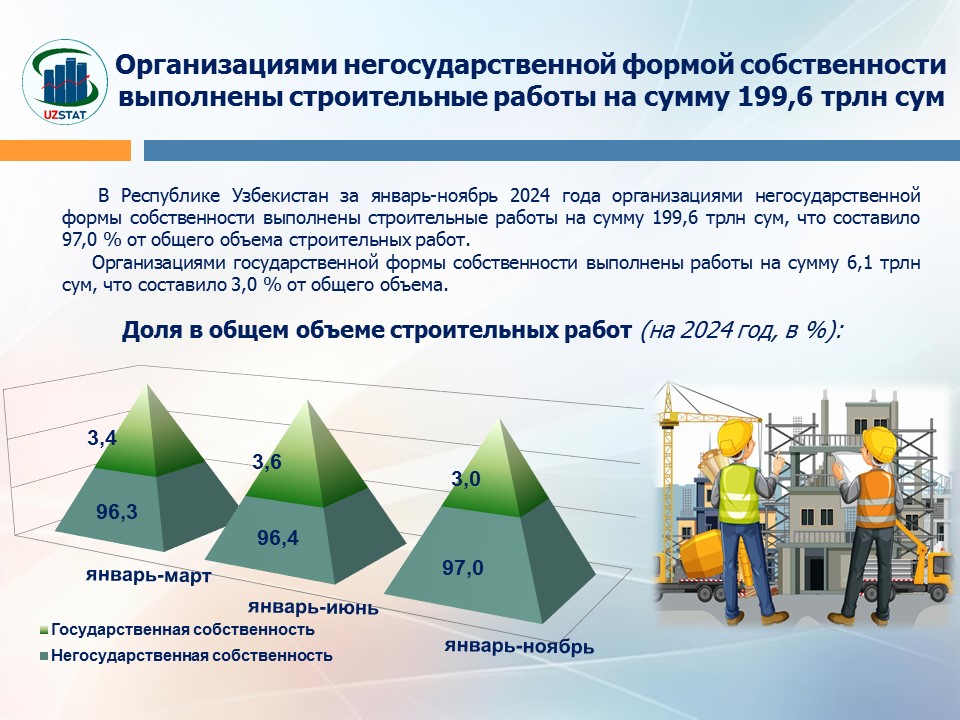 UZSTAT

Организациями негосударственной формой собственности выполнены строительные работы на сумму 199,6 трлн сум

В Республике Узбекистан за январь-ноябрь 2024 года организациями негосударственной формы собственности выполнены строительные работы на сумму 199,6 трлн сум, что составило 97,0 % от общего объема строительных работ.

Организациями государственной формы собственности выполнены работы на сумму 6,1 трлн сум, что составило 3,0 % от общего объема.

Доля в общем объеме строительных работ (на 2024 год, в %):

3,4
96,3
январь-март
3,6
96,4
январь-июнь
3,0
97,0
январь-ноябрь

Государственная собственность
Негосударственная собственность